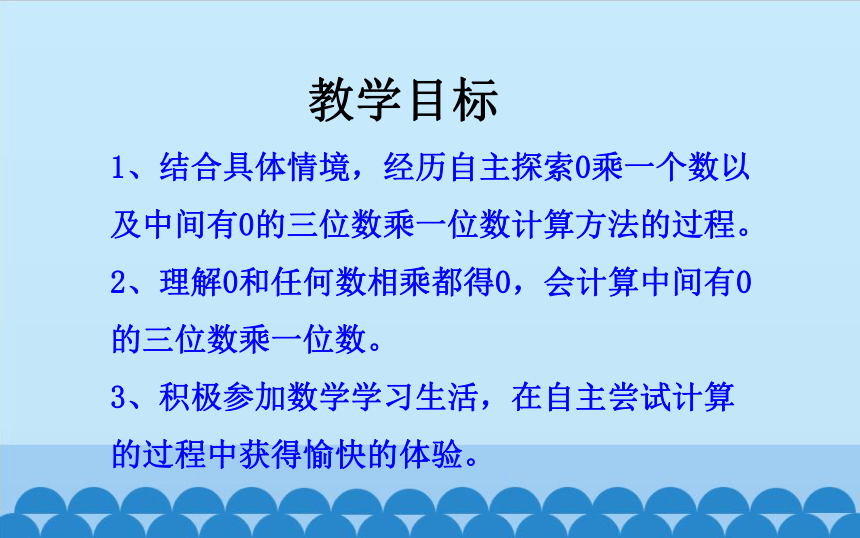 教学目标

1、结合具体情境，经历自主探索0乘一个数以及中间有0的三位数乘一位数计算方法的过程。

2、理解0和任何数相乘都得0，会计算中间有0的三位数乘一位数。

3、积极参加数学学习生活，在自主尝试计算的过程中获得愉快的体验。